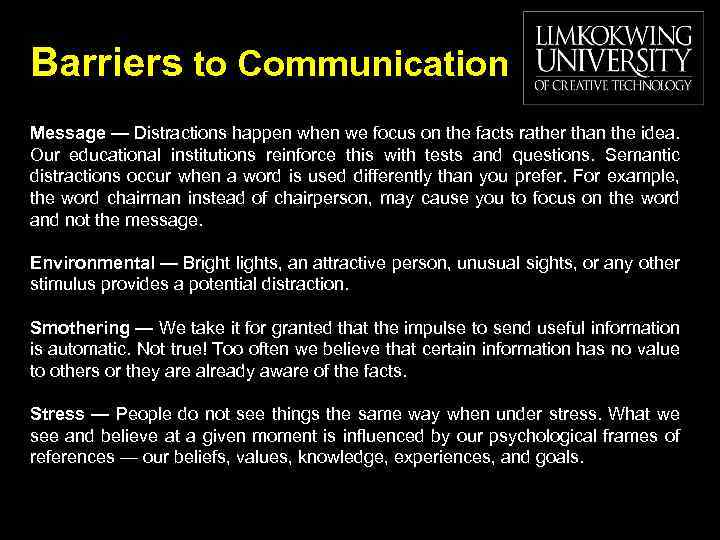 Barriers to Communication

LIMKOKWING UNIVERSITY OF CREATIVE TECHNOLOGY

Message — Distractions happen when we focus on the facts rather than the idea. Our educational institutions reinforce this with tests and questions. Semantic distractions occur when a word is used differently than you prefer. For example, the word chairman instead of chairperson, may cause you to focus on the word and not the message.

Environmental — Bright lights, an attractive person, unusual sights, or any other stimulus provides a potential distraction.

Smothering — We take it for granted that the impulse to send useful information is automatic. Not true! Too often we believe that certain information has no value to others or they are already aware of the facts.

Stress — People do not see things the same way when under stress. What we see and believe at a given moment is influenced by our psychological frames of references — our beliefs, values, knowledge, experiences, and goals.